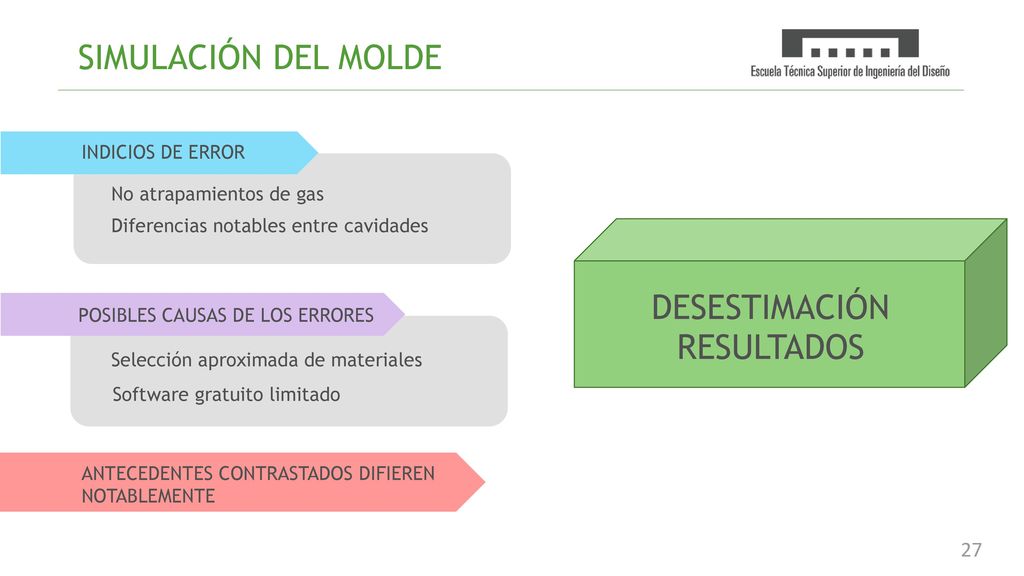 SIMULACIÓN DEL MOLDE

Escuela Técnica Superior de Ingeniería del Diseño

INDICIOS DE ERROR

No atrapamientos de gas

Diferencias notables entre cavidades

POSIBLES CAUSAS DE LOS ERRORES

Selección aproximada de materiales

Software gratuito limitado

ANTECEDENTES CONTRASTADOS DIFIEREN NOTABLEMENTE

DESESTIMACIÓN RESULTADOS

27